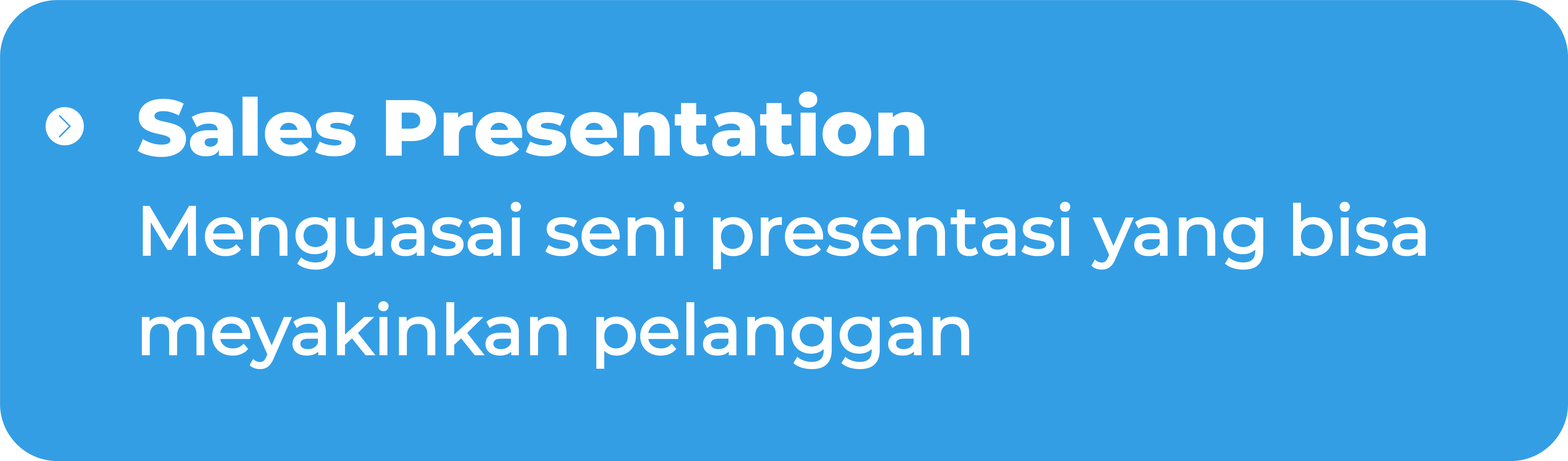 Sales Presentation
Menguasai seni presentasi yang bisa meyakinkan pelanggan